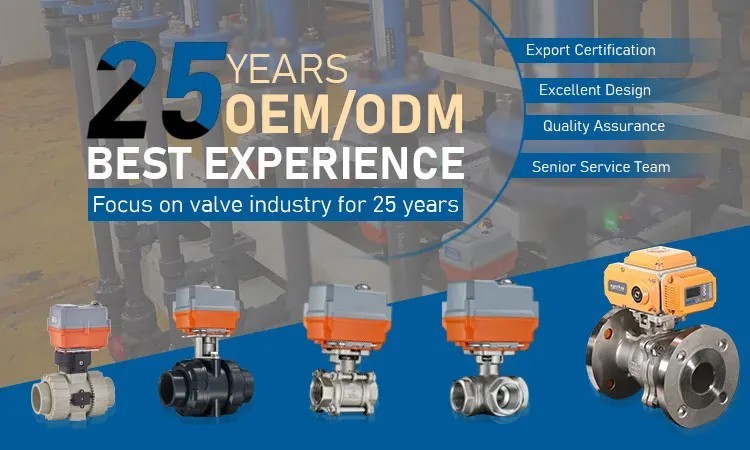 25 YEARS OEM/ODM
BEST EXPERIENCE
Focus on valve industry for 25 years

Export Certification
Excellent Design
Quality Assurance
Senior Service Team